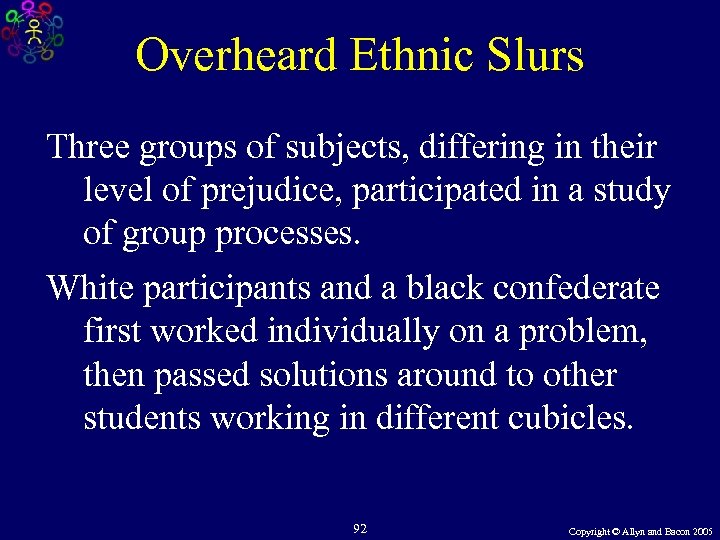 Overheard Ethnic Slurs

Three groups of subjects, differing in their level of prejudice, participated in a study of group processes.

White participants and a black confederate first worked individually on a problem, then passed solutions around to other students working in different cubicles.

92

Copyright © Allyn and Bacon 2005